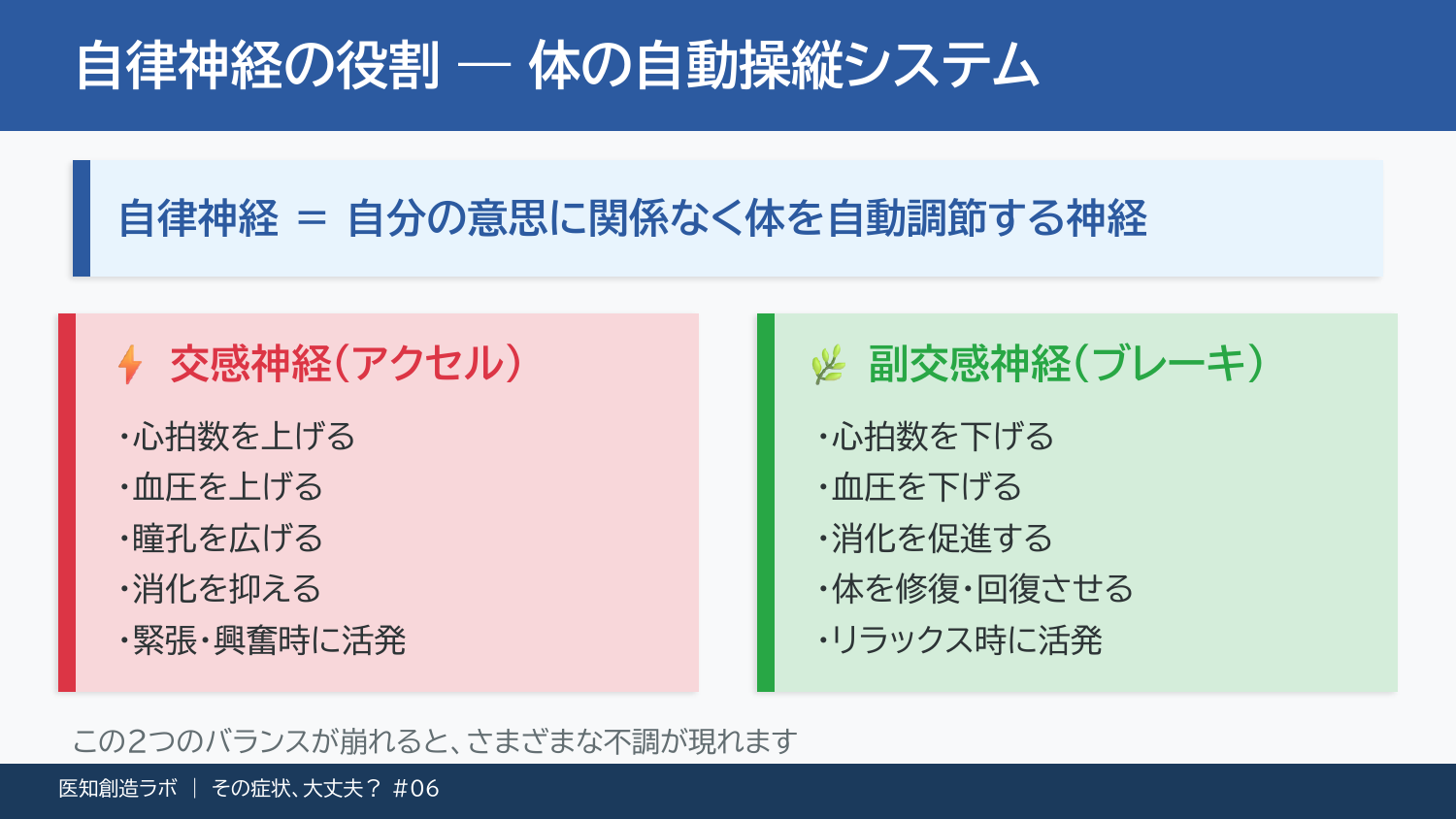 自律神経の役割 — 体の自動操縦システム

自律神経 ＝ 自分の意思に関係なく体を自動調節する神経

交感神経（アクセル）

・心拍数を上げる
・血圧を上げる
・瞳孔を広げる
・消化を抑える
・緊張・興奮時に活発

副交感神経（ブレーキ）

・心拍数を下げる
・血圧を下げる
・消化を促進する
・体を修復・回復させる
・リラックス時に活発

この2つのバランスが崩れると、さまざまな不調が現れます

医知創造ラボ ｜ その症状、大丈夫？ #06